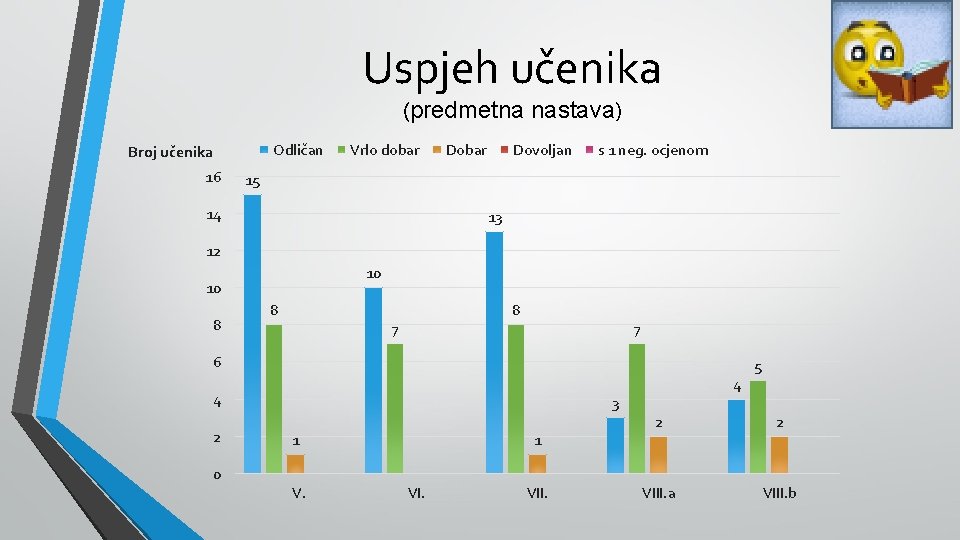 Uspjeh učenika
(predmetna nastava)

Broj učenika

Odličan Vrlo dobar Dobar Dovoljan s 1 neg. ocjenom

16
14
12
10
8
6
4
2
0

15 8 1
10 7
13 8 1
3 7 2
4 5 2

V. VI. VII. VIII.a VIII.b